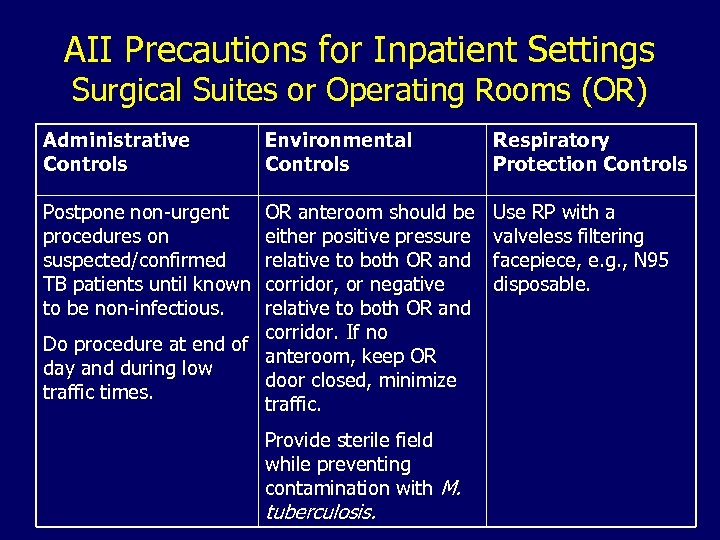 AII Precautions for Inpatient Settings
Surgical Suites or Operating Rooms (OR)

| Administrative Controls | Environmental Controls | Respiratory Protection Controls |
|---|---|---|
| Postpone non-urgent procedures on suspected/confirmed TB patients until known to be non-infectious. Do procedure at end of day and during low traffic times. | OR anteroom should be either positive pressure relative to both OR and corridor, or negative relative to both OR and corridor. If no anteroom, keep OR door closed, minimize traffic. Provide sterile field while preventing contamination with M. tuberculosis. | Use RP with a valveless filtering facepiece, e.g., N95 disposable. |